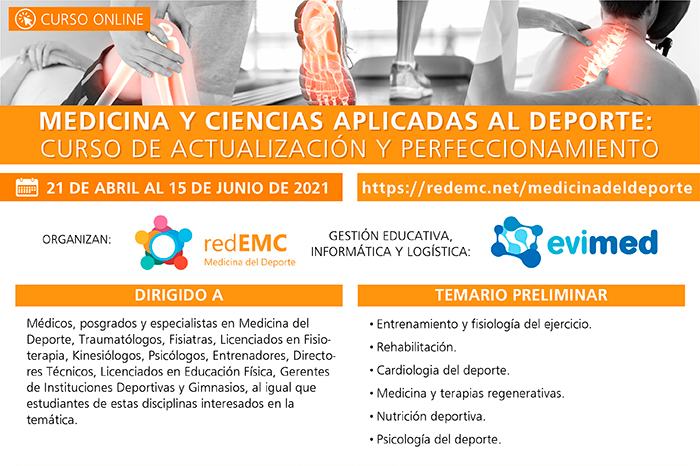 CURSO ONLINE

MEDICINA Y CIENCIAS APLICADAS AL DEPORTE:
CURSO DE ACTUALIZACIÓN Y PERFECCIONAMIENTO

21 DE ABRIL AL 15 DE JUNIO DE 2021

https://redemc.net/medicinadeldeporte

ORGANIZAN:

redEMC
Medicina del Deporte

GESTIÓN EDUCATIVA, INFORMÁTICA Y LOGÍSTICA:

evimed

DIRIGIDO A

Médicos, posgrados y especialistas en Medicina del Deporte, Traumatólogos, Fisiatras, Licenciados en Fisioterapia, Kinesiólogos, Psicólogos, Entrenadores, Directores Técnicos, Licenciados en Educación Física, Gerentes de Instituciones Deportivas y Gimnasios, al igual que estudiantes de estas disciplinas interesados en la temática.

TEMARIO PRELIMINAR

• Entrenamiento y fisiología del ejercicio.
• Rehabilitación.
• Cardiologia del deporte.
• Medicina y terapias regenerativas.
• Nutrición deportiva.
• Psicología del deporte.